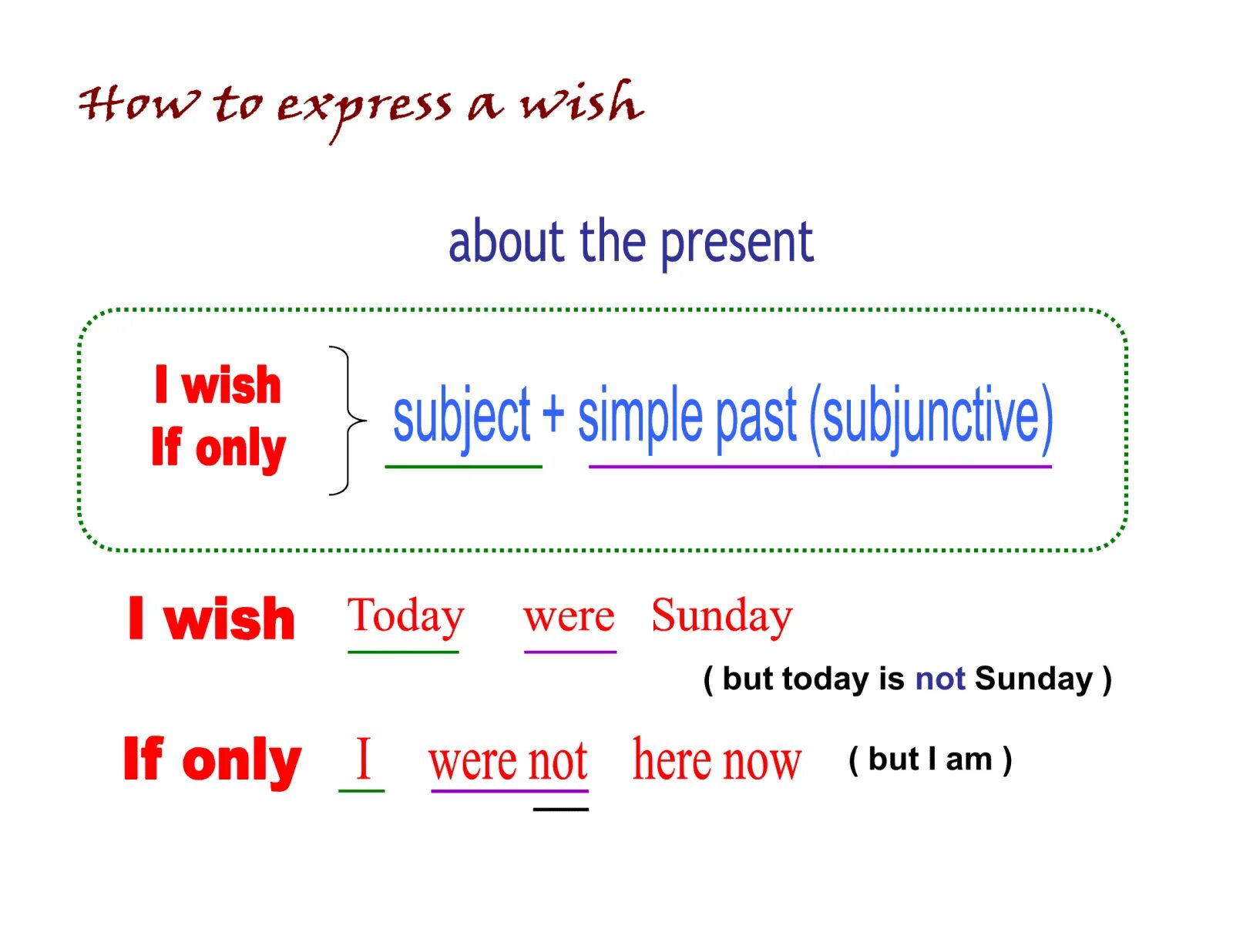 How to express a wish

about the present

I wish
If only
subject + simple past (subjunctive)

I wish Today were Sunday
( but today is not Sunday )

If only I were not here now ( but I am )